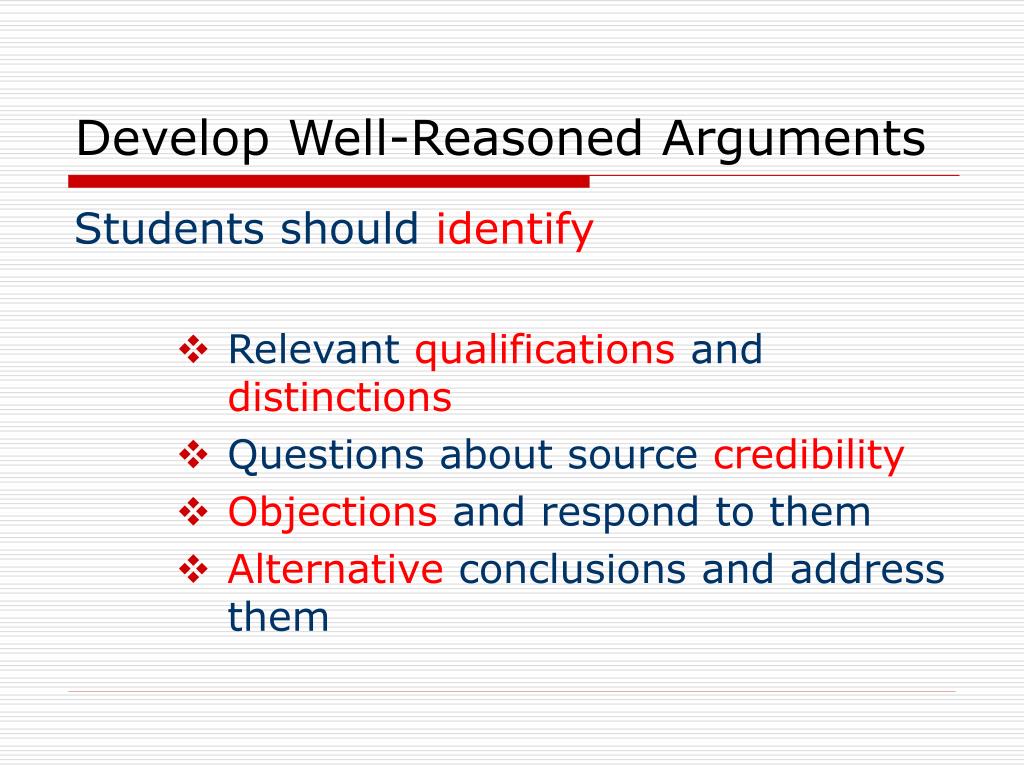 Develop Well-Reasoned Arguments

Students should identify

❖ Relevant qualifications and distinctions
❖ Questions about source credibility
❖ Objections and respond to them
❖ Alternative conclusions and address them